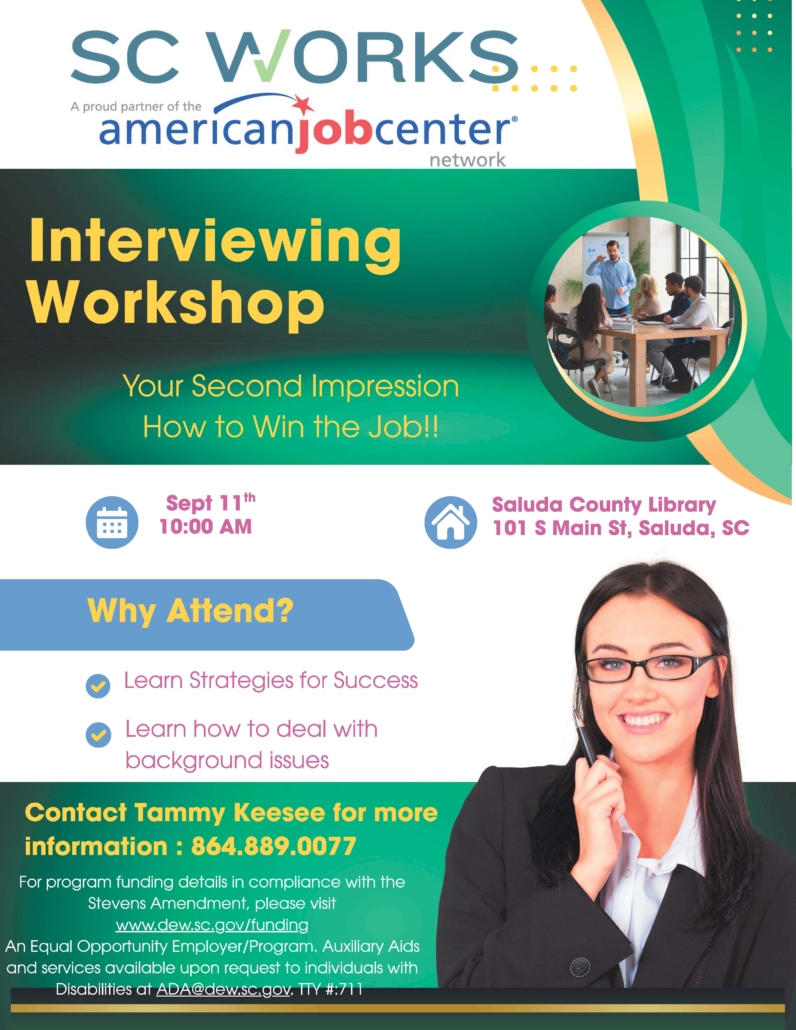 SC WORKS

A proud partner of the americanjobcenter® network

Interviewing Workshop

Your Second Impression
How to Win the Job!!

Sept 11$^{th}$
10:00 AM

Saluda County Library
101 S Main St, Saluda, SC

Why Attend?

Learn Strategies for Success

Learn how to deal with background issues

Contact Tammy Keesee for more information : 864.889.0077

For program funding details in compliance with the Stevens Amendment, please visit www.dew.sc.gov/funding
An Equal Opportunity Employer/Program. Auxiliary Aids and services available upon request to individuals with Disabilities at ADA@dew.sc.gov. TTY #:711